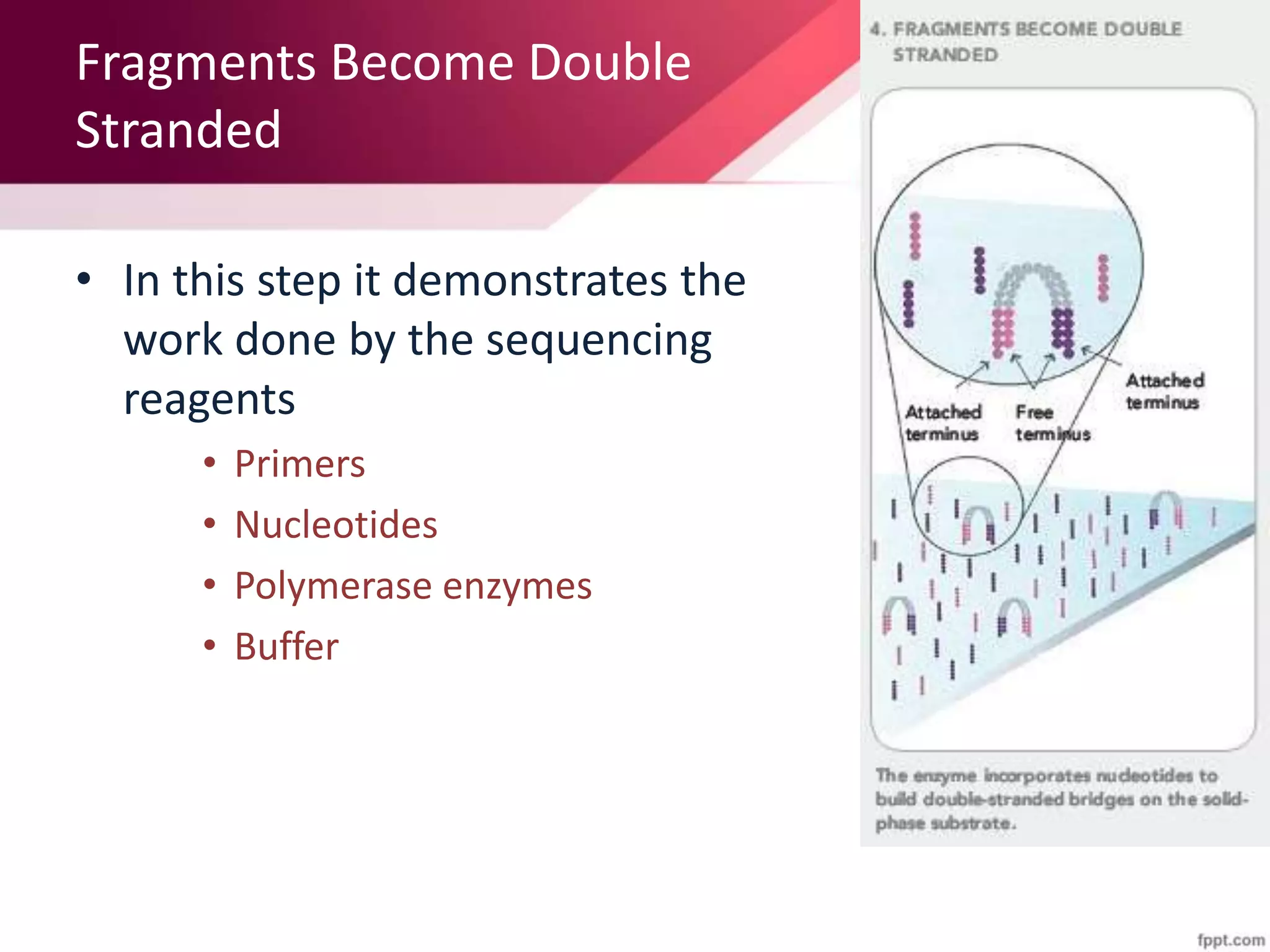 Fragments Become Double Stranded

• In this step it demonstrates the work done by the sequencing reagents
  • Primers
  • Nucleotides
  • Polymerase enzymes
  • Buffer

4. FRAGMENTS BECOME DOUBLE STRANDED

Attached terminus

Free terminus

Attached terminus

The enzyme incorporates nucleotides to build double-stranded bridges on the solid-phase substrate.

fppt.com